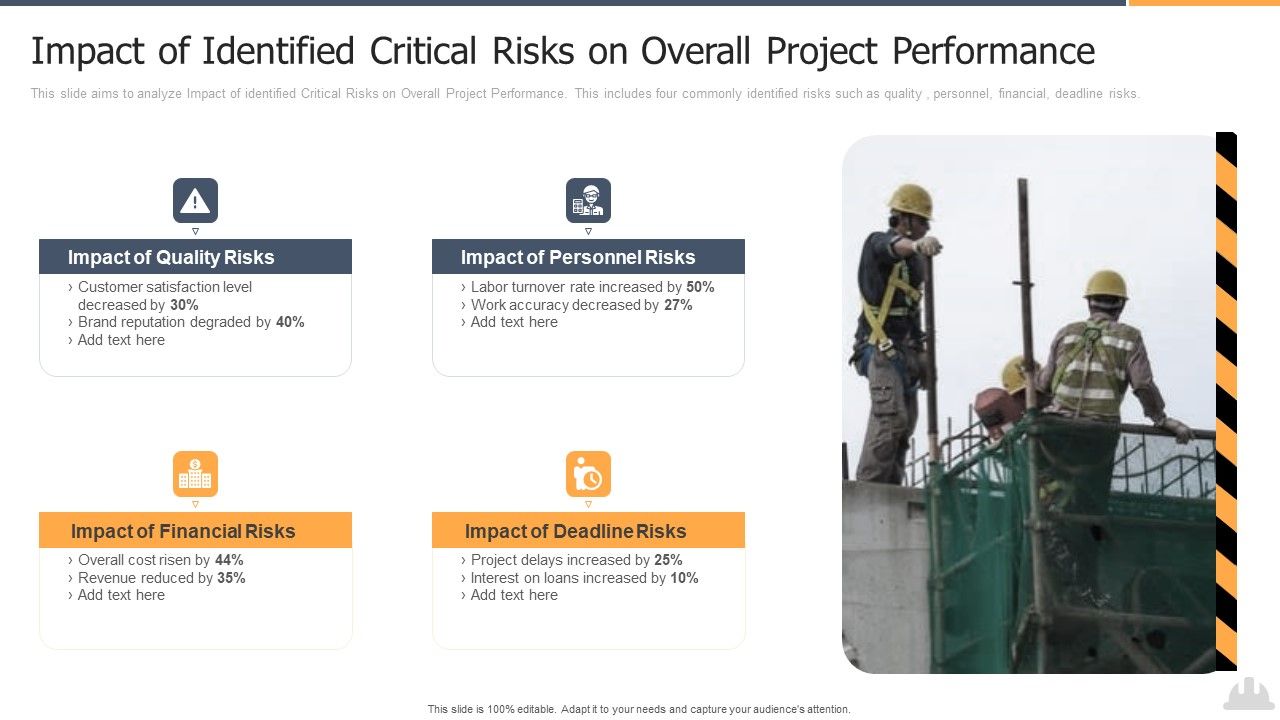 Impact of Identified Critical Risks on Overall Project Performance

This slide aims to analyze Impact of identified Critical Risks on Overall Project Performance. This includes four commonly identified risks such as quality , personnel, financial, deadline risks.

Impact of Quality Risks

› Customer satisfaction level decreased by 30%
› Brand reputation degraded by 40%
› Add text here

Impact of Personnel Risks

› Labor turnover rate increased by 50%
› Work accuracy decreased by 27%
› Add text here

Impact of Financial Risks

› Overall cost risen by 44%
› Revenue reduced by 35%
› Add text here

Impact of Deadline Risks

› Project delays increased by 25%
› Interest on loans increased by 10%
› Add text here

This slide is 100% editable. Adapt it to your needs and capture your audience's attention.